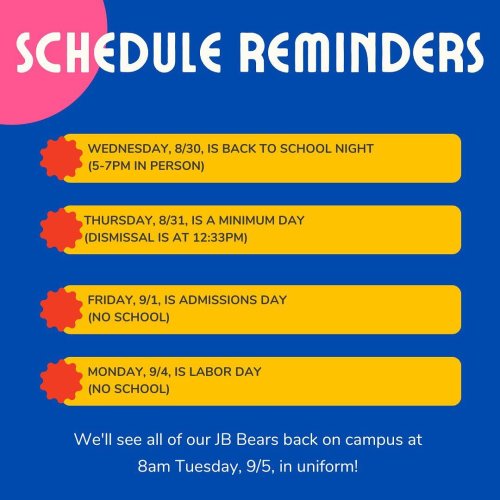 SCHEDULE REMINDERS

WEDNESDAY, 8/30, IS BACK TO SCHOOL NIGHT (5-7PM IN PERSON)

THURSDAY, 8/31, IS A MINIMUM DAY (DISMISSAL IS AT 12:33PM)

FRIDAY, 9/1, IS ADMISSIONS DAY (NO SCHOOL)

MONDAY, 9/4, IS LABOR DAY (NO SCHOOL)

We'll see all of our JB Bears back on campus at 8am Tuesday, 9/5, in uniform!